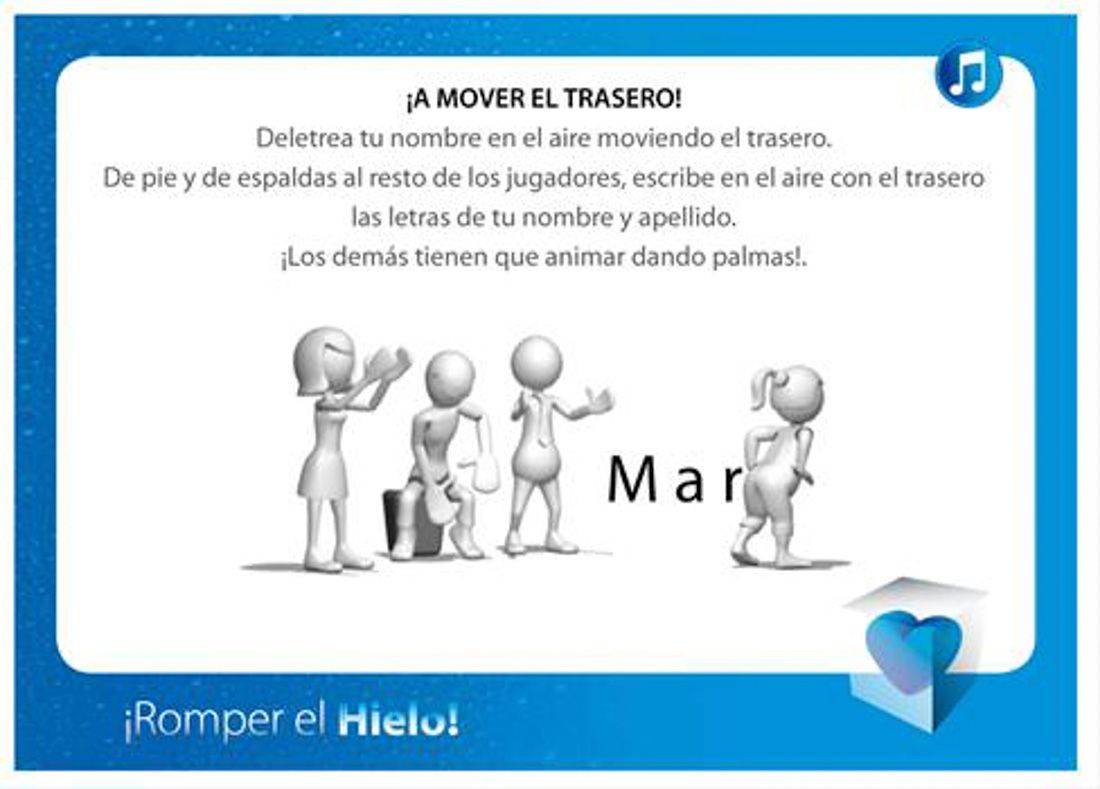 ¡A MOVER EL TRASERO!
Deletrea tu nombre en el aire moviendo el trasero.
De pie y de espaldas al resto de los jugadores, escribe en el aire con el trasero las letras de tu nombre y apellido.
¡Los demás tienen que animar dando palmas!.

M a r

¡Romper el Hielo!